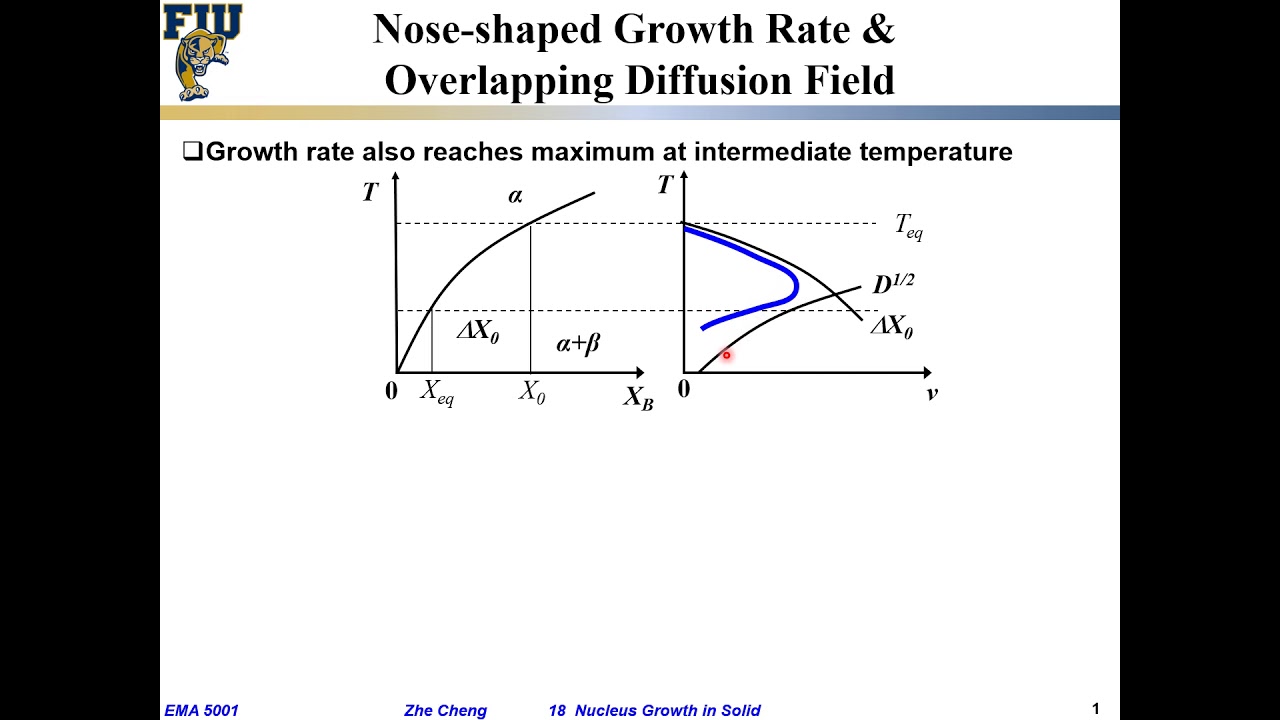 FIU

Nose-shaped Growth Rate & Overlapping Diffusion Field

❑Growth rate also reaches maximum at intermediate temperature

$T$

$\alpha$

$\Delta X_0$

$\alpha+\beta$

0 $X_{eq}$ $X_0$ $X_B$

$T$

$T_{eq}$

$D^{1/2}$

$\Delta X_0$

0 $v$

EMA 5001 Zhe Cheng 18 Nucleus Growth in Solid 1